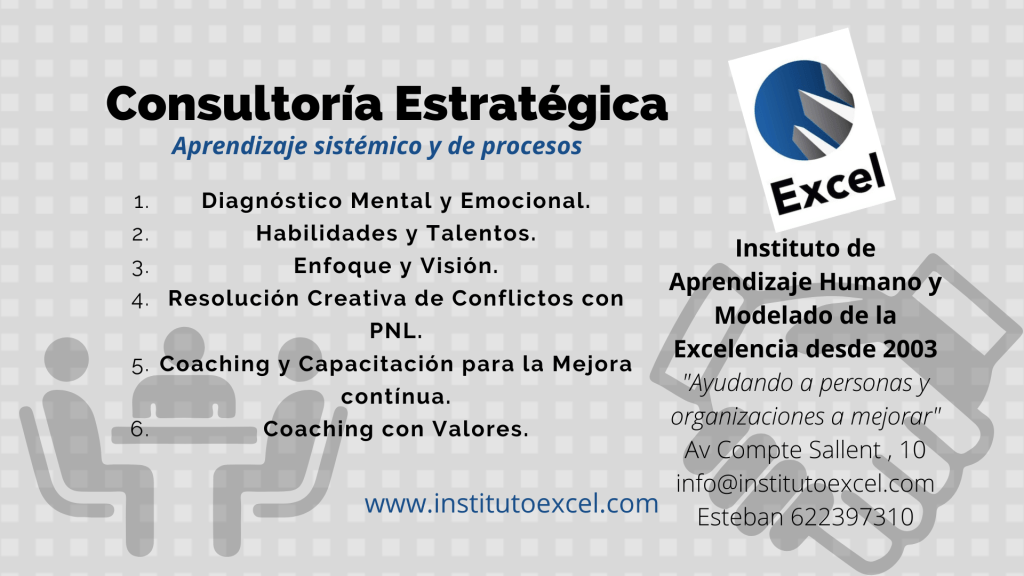 Consultoría Estratégica
Aprendizaje sistémico y de procesos

1. Diagnóstico Mental y Emocional.
2. Habilidades y Talentos.
3. Enfoque y Visión.
4. Resolución Creativa de Conflictos con PNL.
5. Coaching y Capacitación para la Mejora contínua.
6. Coaching con Valores.

www.institutoexcel.com

Excel

Instituto de Aprendizaje Humano y Modelado de la Excelencia desde 2003
"Ayudando a personas y organizaciones a mejorar"
Av Compte Sallent , 10
info@institutoexcel.com
Esteban 622397310